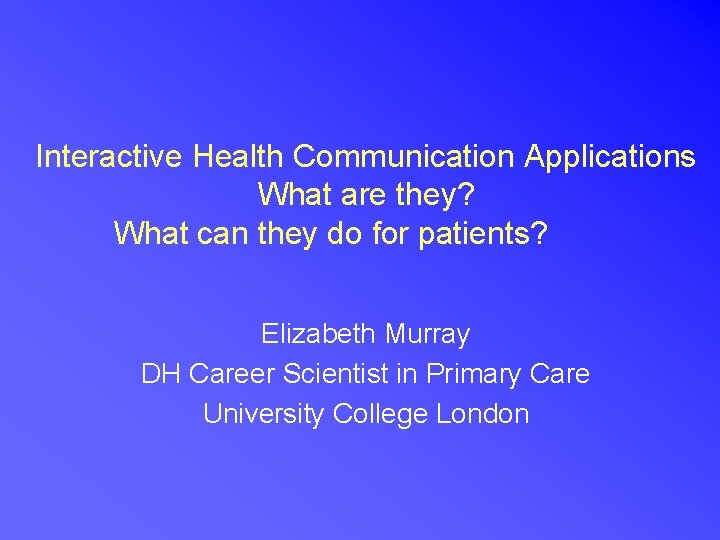 Interactive Health Communication Applications
What are they?
What can they do for patients?

Elizabeth Murray
DH Career Scientist in Primary Care
University College London